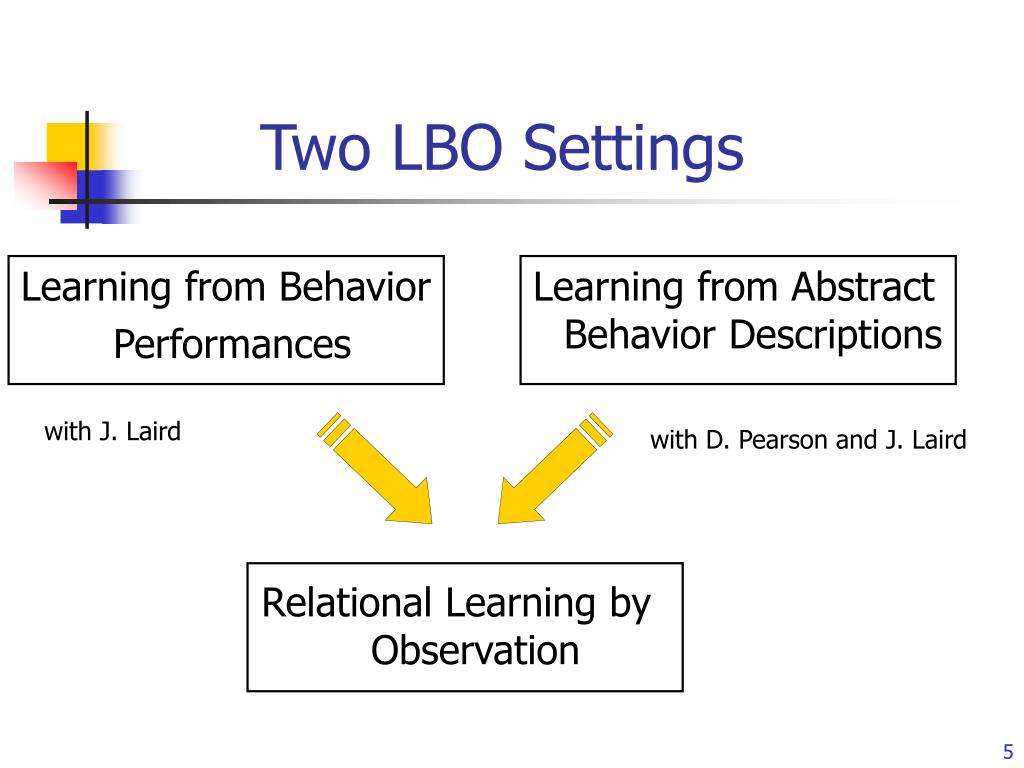 Two LBO Settings

Learning from Behavior Performances

Learning from Abstract Behavior Descriptions

with J. Laird

with D. Pearson and J. Laird

Relational Learning by Observation

5